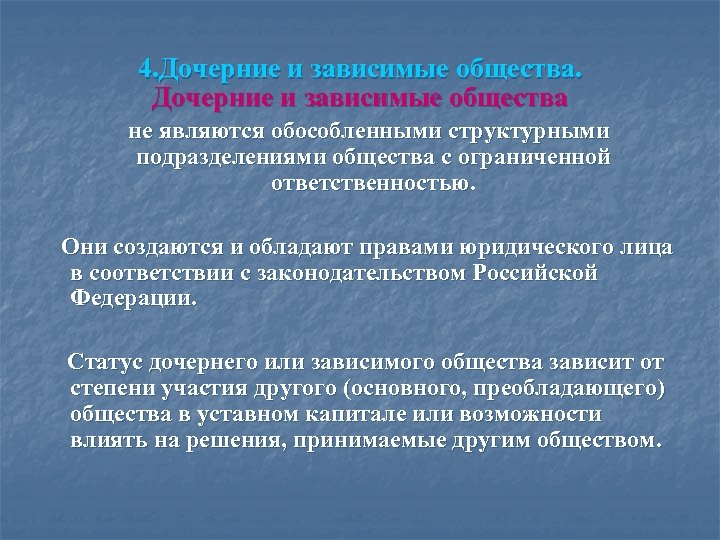 4.Дочерние и зависимые общества.

Дочерние и зависимые общества не являются обособленными структурными подразделениями общества с ограниченной ответственностью.

Они создаются и обладают правами юридического лица в соответствии с законодательством Российской Федерации.

Статус дочернего или зависимого общества зависит от степени участия другого (основного, преобладающего) общества в уставном капитале или возможности влиять на решения, принимаемые другим обществом.